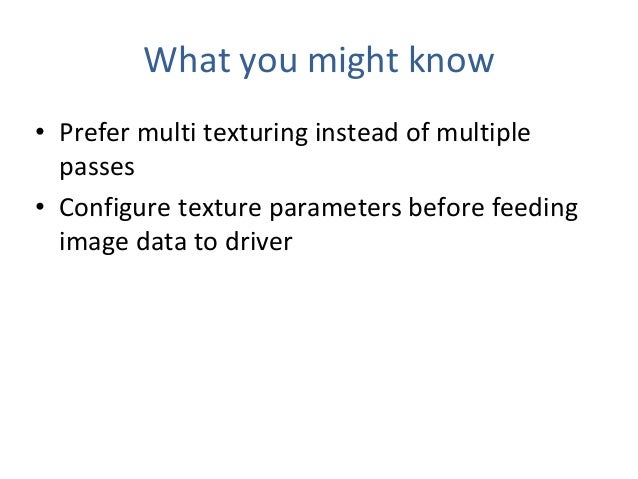 What you might know

• Prefer multi texturing instead of multiple passes
• Configure texture parameters before feeding image data to driver